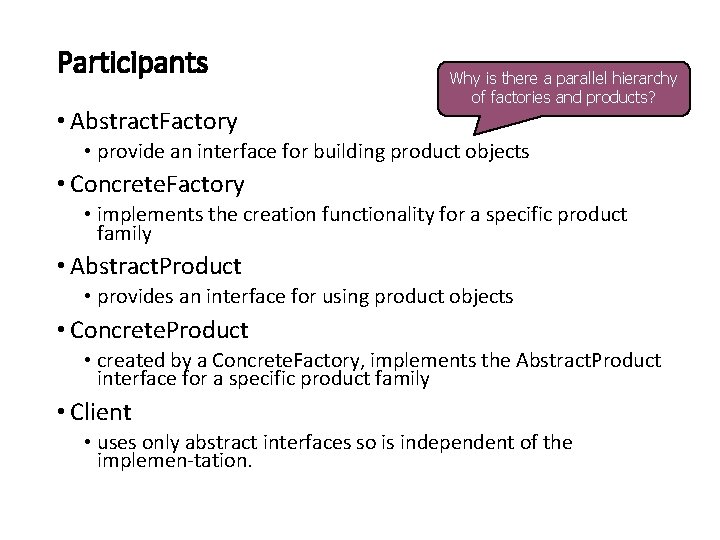 Participants

Why is there a parallel hierarchy of factories and products?

• AbstractFactory
  • provide an interface for building product objects
• ConcreteFactory
  • implements the creation functionality for a specific product family
• AbstractProduct
  • provides an interface for using product objects
• ConcreteProduct
  • created by a ConcreteFactory, implements the AbstractProduct interface for a specific product family
• Client
  • uses only abstract interfaces so is independent of the implemen-tation.